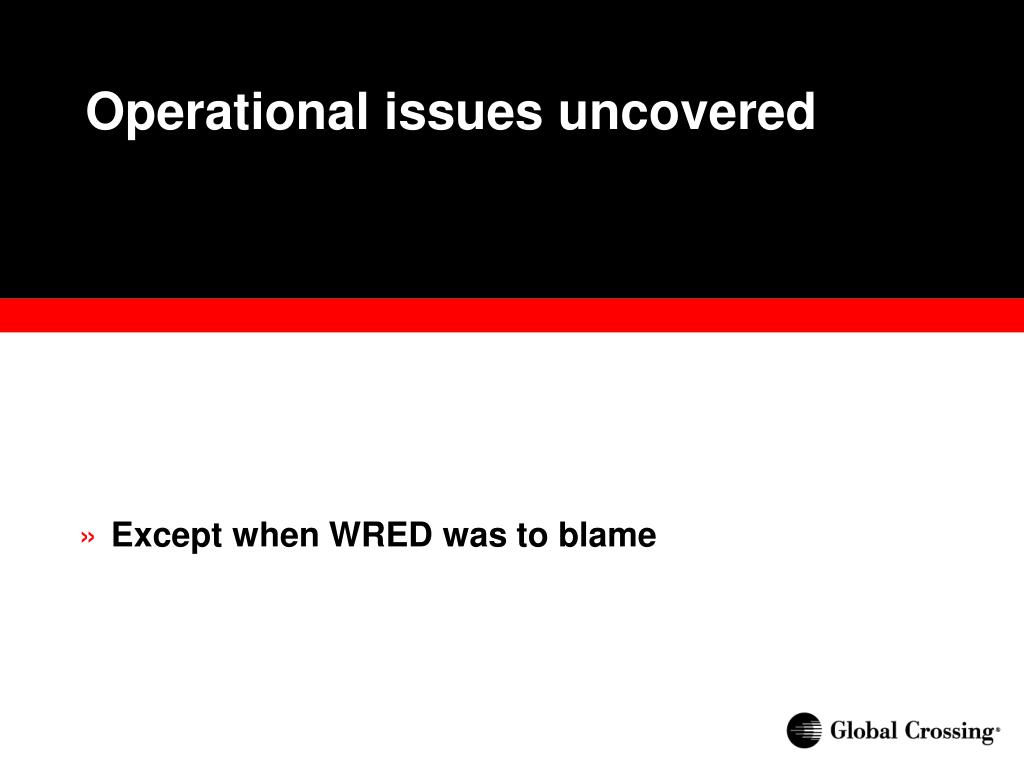 Operational issues uncovered

» Except when WRED was to blame

Global Crossing®